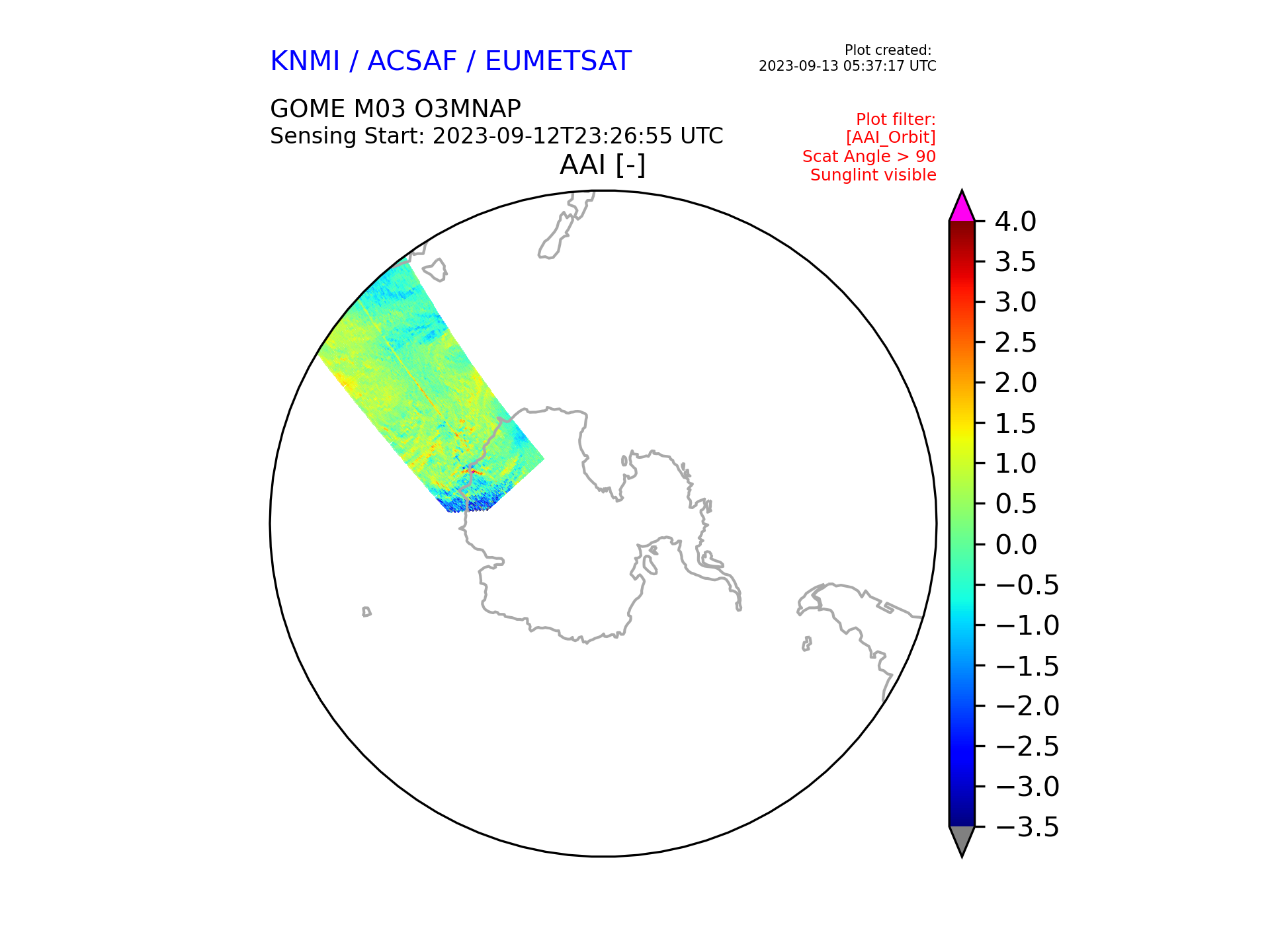 KNMI / ACSAF / EUMETSAT

Plot created:
2023-09-13 05:37:17 UTC

GOME M03 O3MNAP
Sensing Start: 2023-09-12T23:26:55 UTC

Plot filter:
[AAI_Orbit]
Scat Angle > 90
Sunglint visible

AAI [-]

4.0
3.5
3.0
2.5
2.0
1.5
1.0
0.5
0.0
−0.5
−1.0
−1.5
−2.0
−2.5
−3.0
−3.5